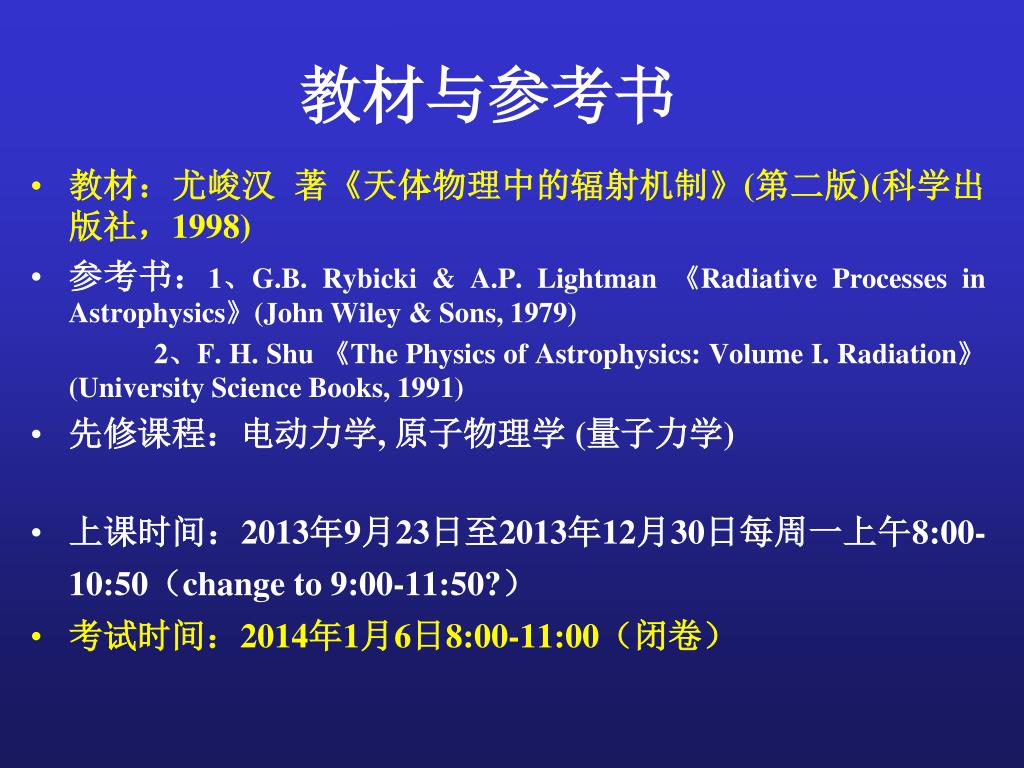 教材与参考书

• 教材：尤峻汉 著《天体物理中的辐射机制》(第二版)(科学出版社，1998)

• 参考书：1、G.B. Rybicki & A.P. Lightman 《Radiative Processes in Astrophysics》(John Wiley & Sons, 1979)

2、F. H. Shu 《The Physics of Astrophysics: Volume I. Radiation》(University Science Books, 1991)

• 先修课程：电动力学, 原子物理学 (量子力学)

• 上课时间：2013年9月23日至2013年12月30日每周一上午8:00-10:50（change to 9:00-11:50?）

• 考试时间：2014年1月6日8:00-11:00（闭卷）